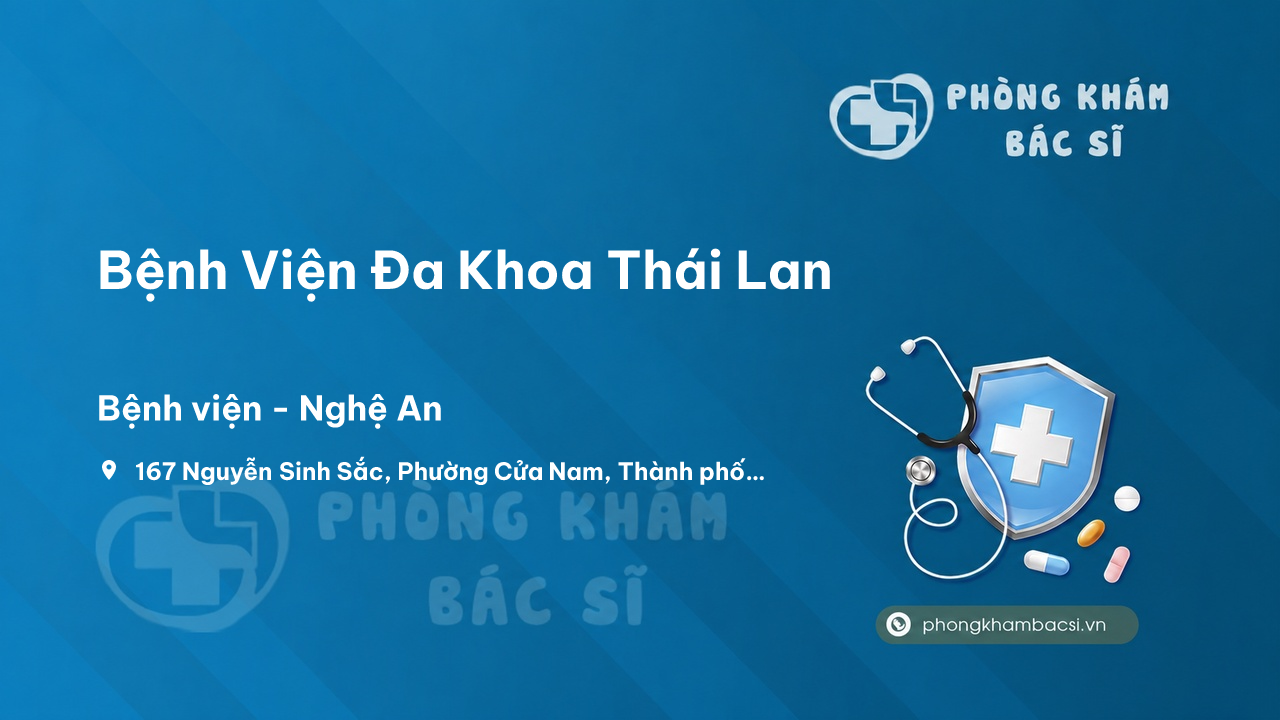 PHÒNG KHÁM BÁC SĨ

Bệnh Viện Đa Khoa Thái Lan

Bệnh viện - Nghệ An

167 Nguyễn Sinh Sắc, Phường Cửa Nam, Thành phố...

PHÒNG KHÁM BÁC SĨ

phongkhambacsi.vn